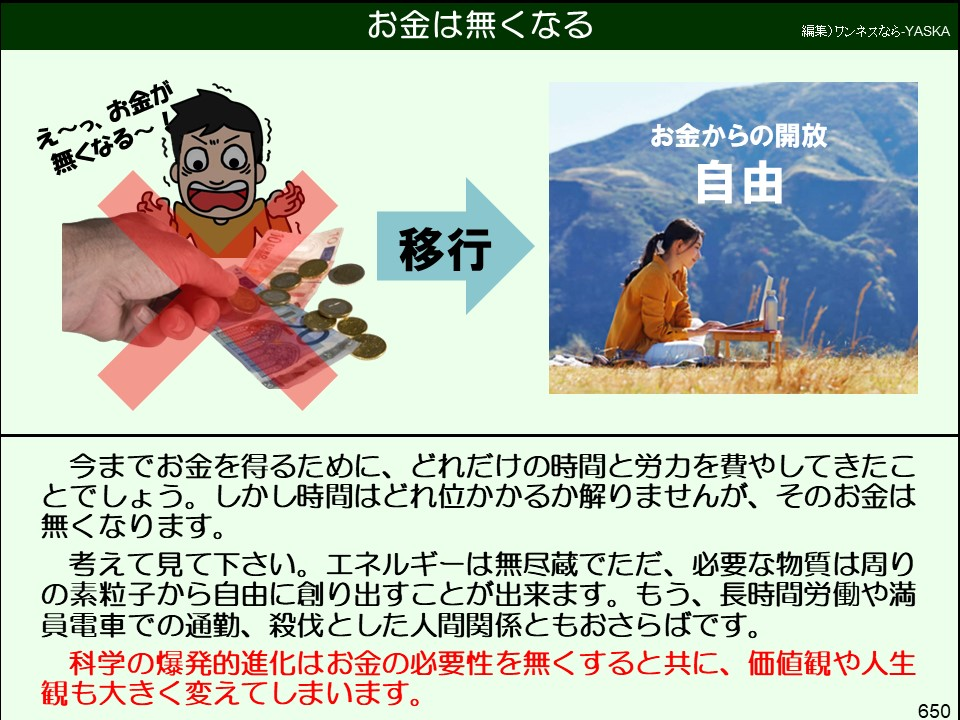 お金は無くなる

編集)ワンネスなら-YASKA

え～っ、お金が無くなる～！

移行

お金からの開放

自由

今までお金を得るために、どれだけの時間と労力を費やしてきたことでしょう。しかし時間はどれ位かかるか解りませんが、そのお金は無くなります。

考えて見て下さい。エネルギーは無尽蔵でただ、必要な物質は周りの素粒子から自由に創り出すことが出来ます。もう、長時間労働や満員電車での通勤、殺伐とした人間関係ともおさらばです。

科学の爆発的進化はお金の必要性を無くすると共に、価値観や人生観も大きく変えてしまいます。

650